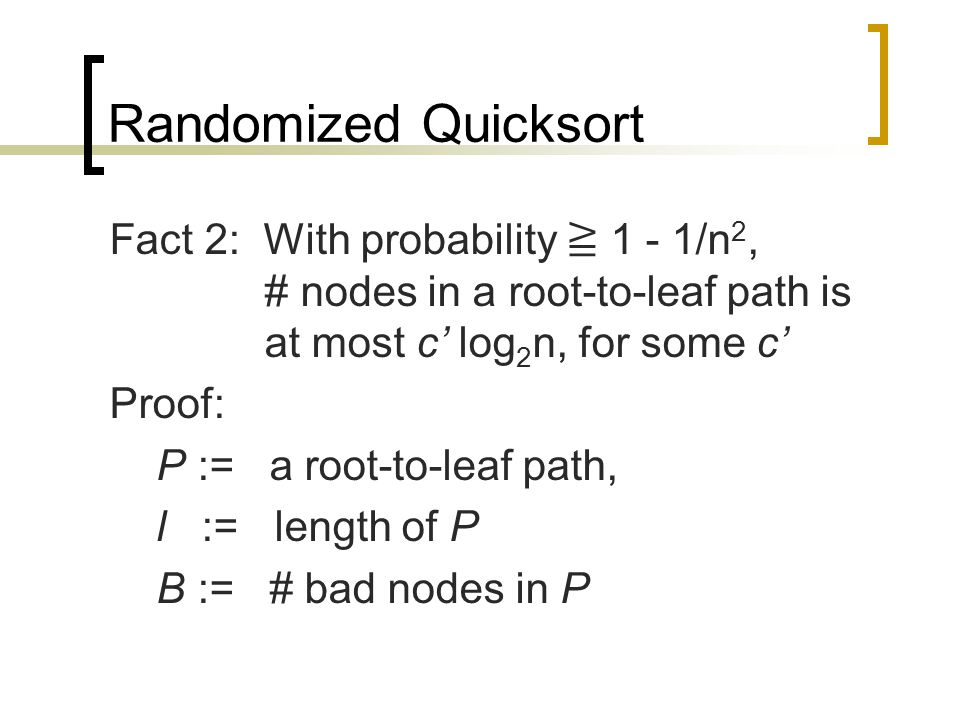 Randomized Quicksort

Fact 2: With probability $\geqq 1 - 1/n^2$, # nodes in a root-to-leaf path is at most $c' \log_2 n$, for some $c'$

Proof:

$P$ := a root-to-leaf path,

$l$ := length of $P$

$B$ := # bad nodes in $P$